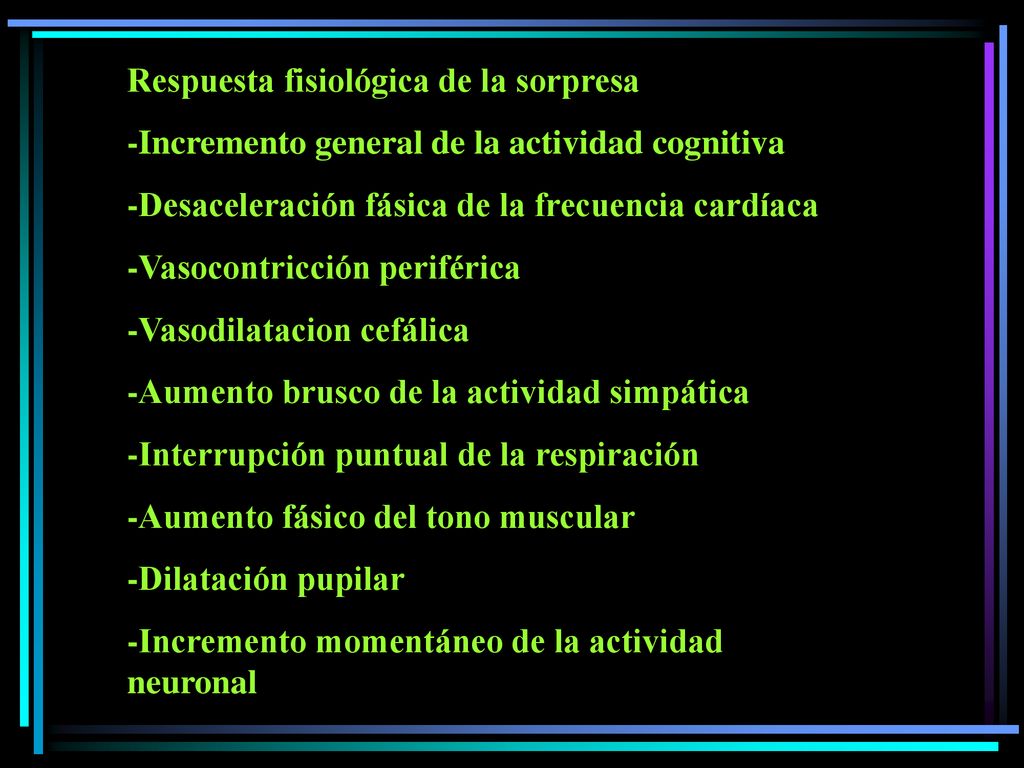 Respuesta fisiológica de la sorpresa

-Incremento general de la actividad cognitiva

-Desaceleración fásica de la frecuencia cardíaca

-Vasocontricción periférica

-Vasodilatacion cefálica

-Aumento brusco de la actividad simpática

-Interrupción puntual de la respiración

-Aumento fásico del tono muscular

-Dilatación pupilar

-Incremento momentáneo de la actividad neuronal